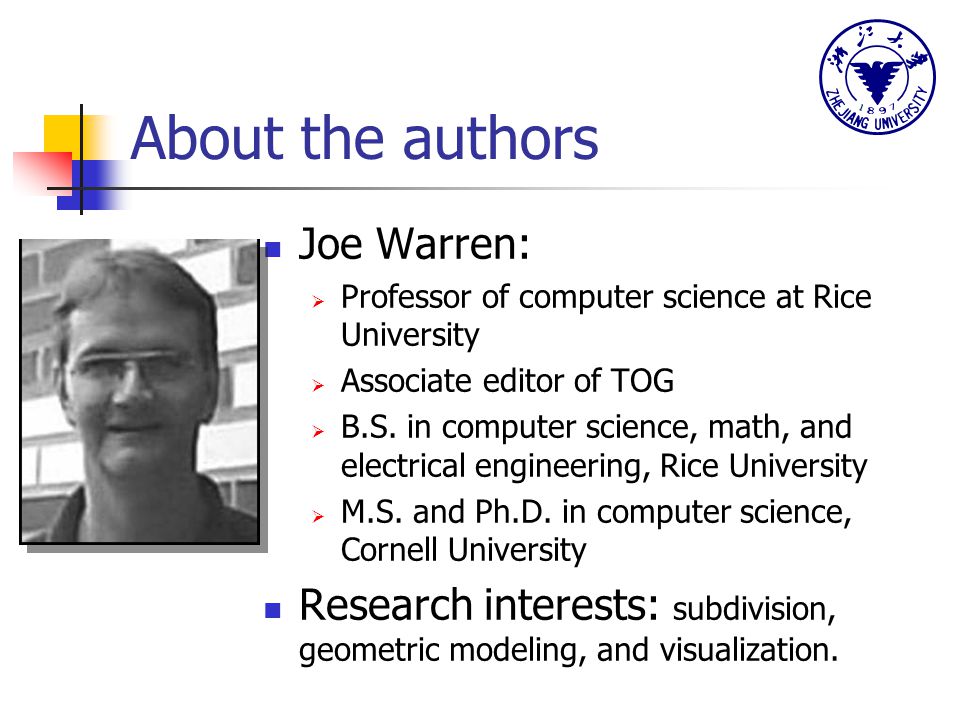 浙江大学
1897
ZHEJIANG UNIVERSITY

About the authors

Joe Warren:

Professor of computer science at Rice University

Associate editor of TOG

B.S. in computer science, math, and electrical engineering, Rice University

M.S. and Ph.D. in computer science, Cornell University

Research interests: subdivision, geometric modeling, and visualization.